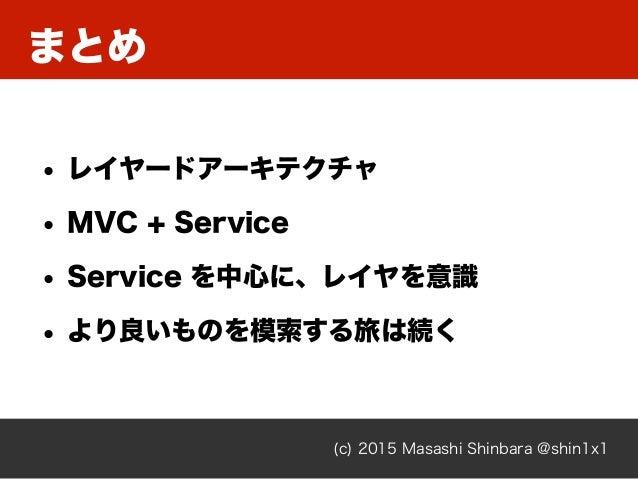 まとめ

• レイヤードアーキテクチャ
• MVC + Service
• Service を中心に、レイヤを意識
• より良いものを模索する旅は続く

(c) 2015 Masashi Shinbara @shin1x1